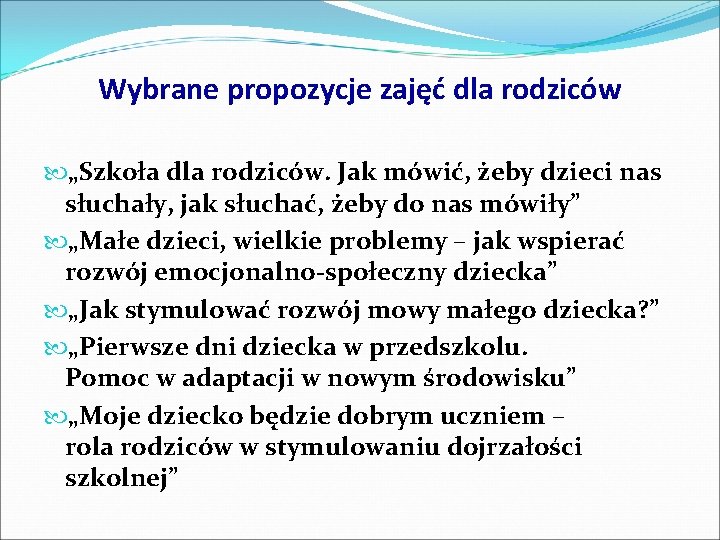 Wybrane propozycje zajęć dla rodziców

„Szkoła dla rodziców. Jak mówić, żeby dzieci nas słuchały, jak słuchać, żeby do nas mówiły”

„Małe dzieci, wielkie problemy – jak wspierać rozwój emocjonalno-społeczny dziecka”

„Jak stymulować rozwój mowy małego dziecka?”

„Pierwsze dni dziecka w przedszkolu. Pomoc w adaptacji w nowym środowisku”

„Moje dziecko będzie dobrym uczniem – rola rodziców w stymulowaniu dojrzałości szkolnej”